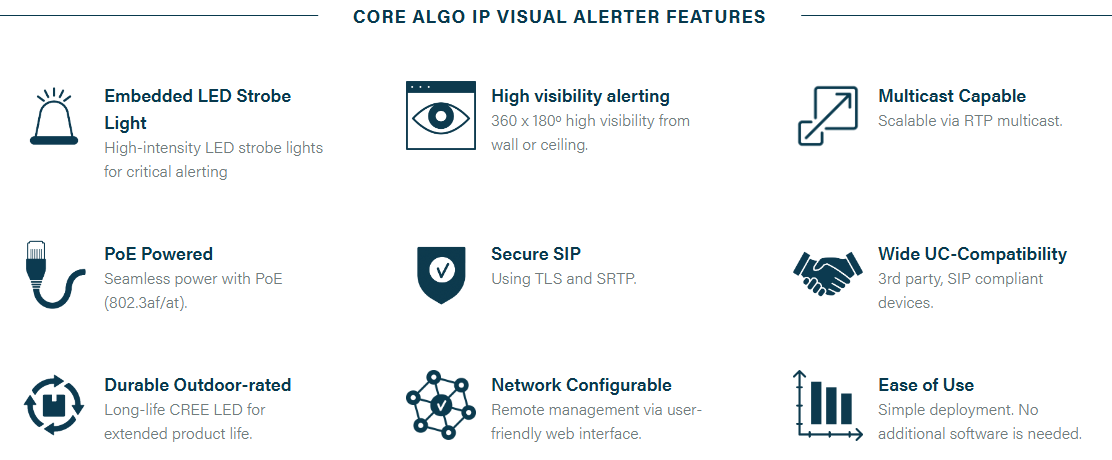 CORE ALGO IP VISUAL ALERTER FEATURES

Embedded LED Strobe Light
High-intensity LED strobe lights for critical alerting

High visibility alerting
360 x 180º high visibility from wall or ceiling.

Multicast Capable
Scalable via RTP multicast.

PoE Powered
Seamless power with PoE (802.3af/at).

Secure SIP
Using TLS and SRTP.

Wide UC-Compatibility
3rd party, SIP compliant devices.

Durable Outdoor-rated
Long-life CREE LED for extended product life.

Network Configurable
Remote management via user-friendly web interface.

Ease of Use
Simple deployment. No additional software is needed.